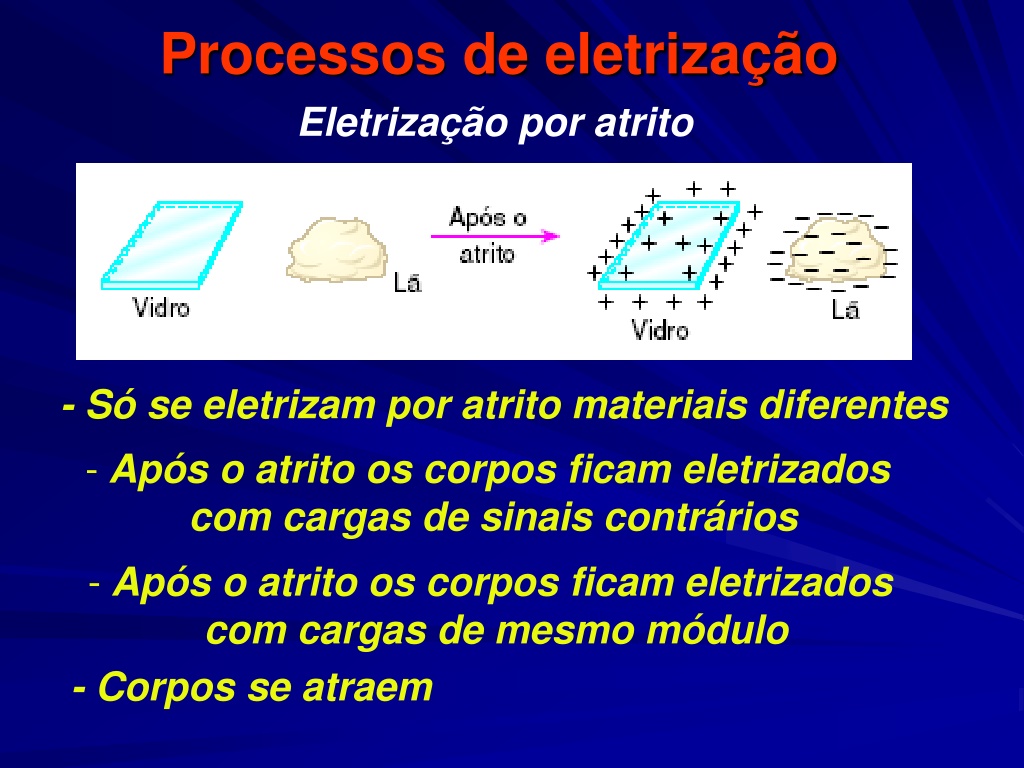 Processos de eletrização

Eletrização por atrito

Vidro

Lã

Após o atrito

Vidro

Lã

- Só se eletrizam por atrito materiais diferentes

- Após o atrito os corpos ficam eletrizados com cargas de sinais contrários

- Após o atrito os corpos ficam eletrizados com cargas de mesmo módulo

- Corpos se atraem